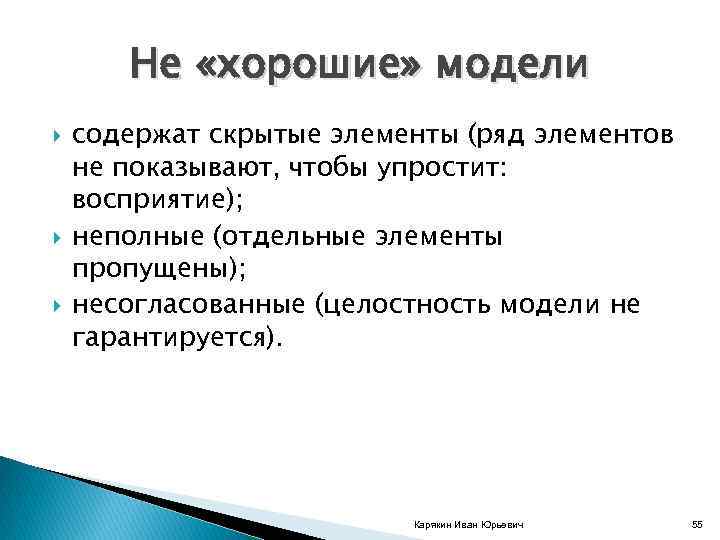 Не «хорошие» модели

содержат скрытые элементы (ряд элементов не показывают, чтобы упростит: восприятие);

неполные (отдельные элементы пропущены);

несогласованные (целостность модели не гарантируется).

Карякин Иван Юрьевич

55